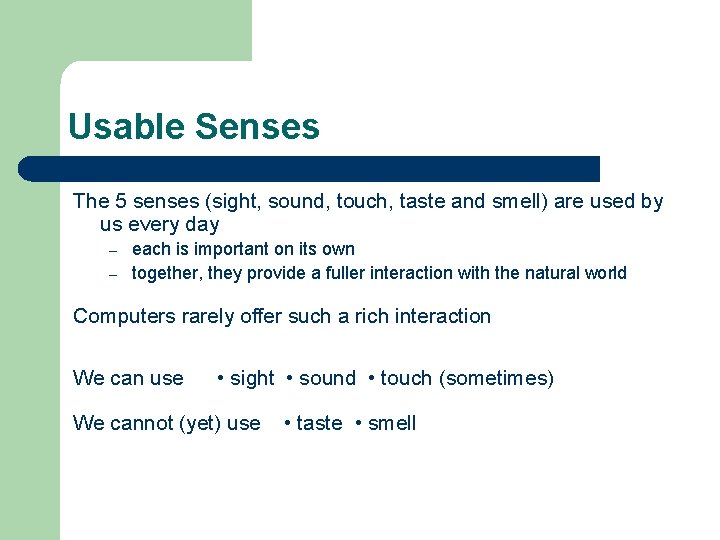 Usable Senses

The 5 senses (sight, sound, touch, taste and smell) are used by us every day

– each is important on its own
– together, they provide a fuller interaction with the natural world

Computers rarely offer such a rich interaction

We can use • sight • sound • touch (sometimes)

We cannot (yet) use • taste • smell